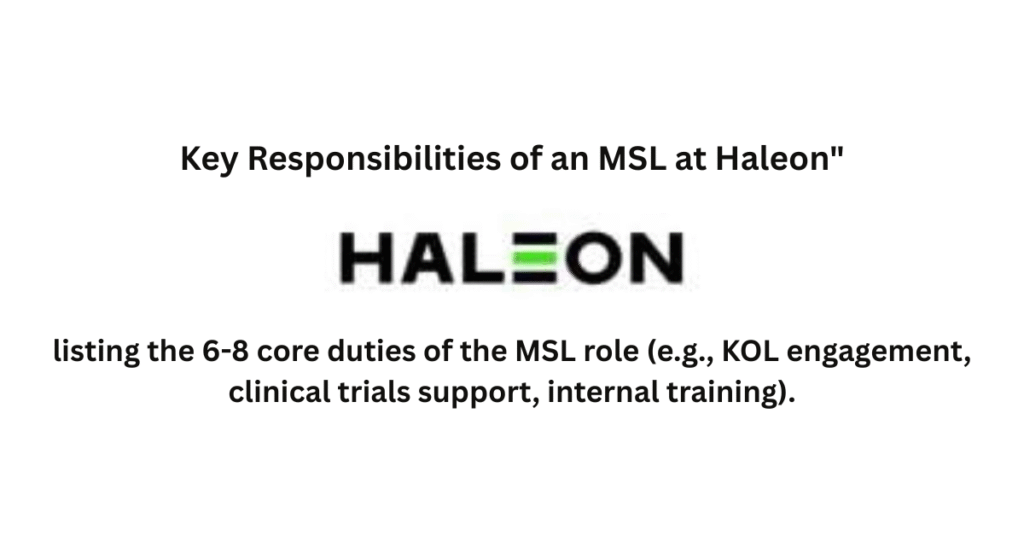 Key Responsibilities of an MSL at Haleon"

HALEON

listing the 6-8 core duties of the MSL role (e.g., KOL engagement, clinical trials support, internal training).